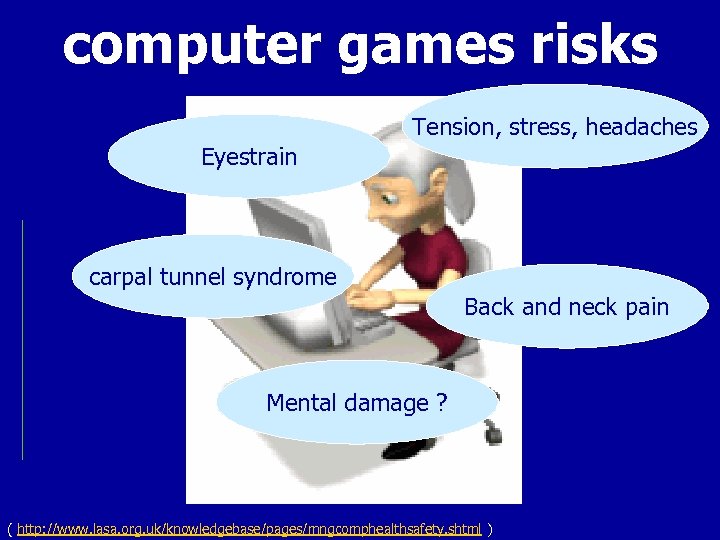 computer games risks

Eyestrain

Tension, stress, headaches

carpal tunnel syndrome

Back and neck pain

Mental damage ?

( http://www.lasa.org.uk/knowledgebase/pages/mngcomphealthsafety.shtml )